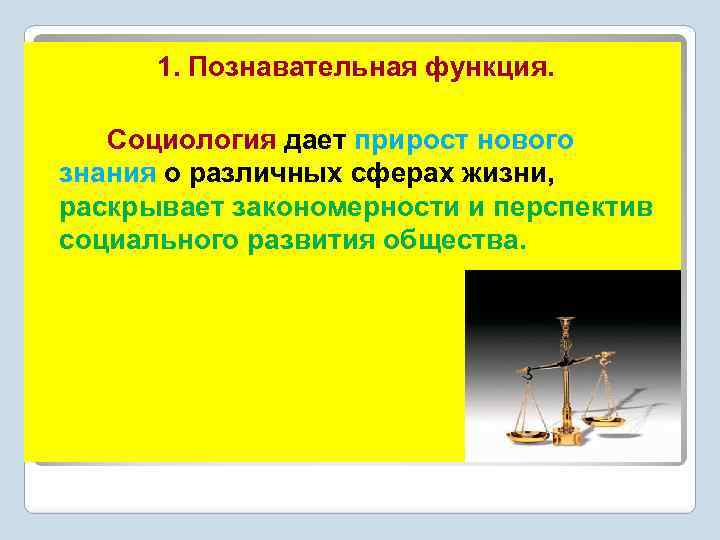 1. Познавательная функция.

Социология дает прирост нового знания о различных сферах жизни, раскрывает закономерности и перспектив социального развития общества.